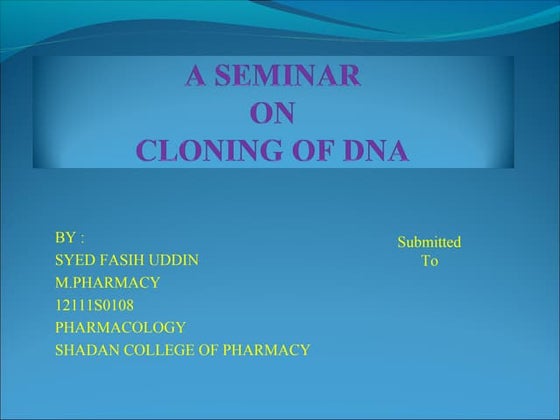 A SEMINAR
ON
CLONING OF DNA

BY :
SYED FASIH UDDIN
M.PHARMACY
12111S0108
PHARMACOLOGY
SHADAN COLLEGE OF PHARMACY

Submitted
To